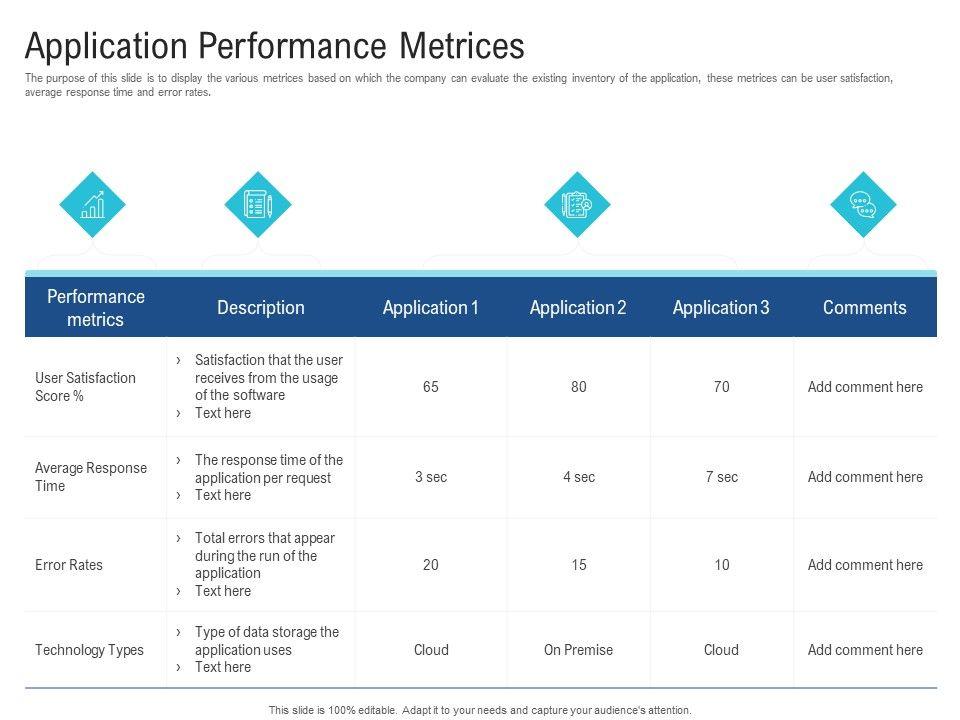 Application Performance Metrices

The purpose of this slide is to display the various metrices based on which the company can evaluate the existing inventory of the application, these metrices can be user satisfaction, average response time and error rates.

| Performance metrics | Description | Application 1 | Application 2 | Application 3 | Comments |
|---|---|---|---|---|---|
| User Satisfaction Score % | › Satisfaction that the user receives from the usage of the software › Text here | 65 | 80 | 70 | Add comment here |
| Average Response Time | › The response time of the application per request › Text here | 3 sec | 4 sec | 7 sec | Add comment here |
| Error Rates | › Total errors that appear during the run of the application › Text here | 20 | 15 | 10 | Add comment here |
| Technology Types | › Type of data storage the application uses › Text here | Cloud | On Premise | Cloud | Add comment here |

This slide is 100% editable. Adapt it to your needs and capture your audience's attention.